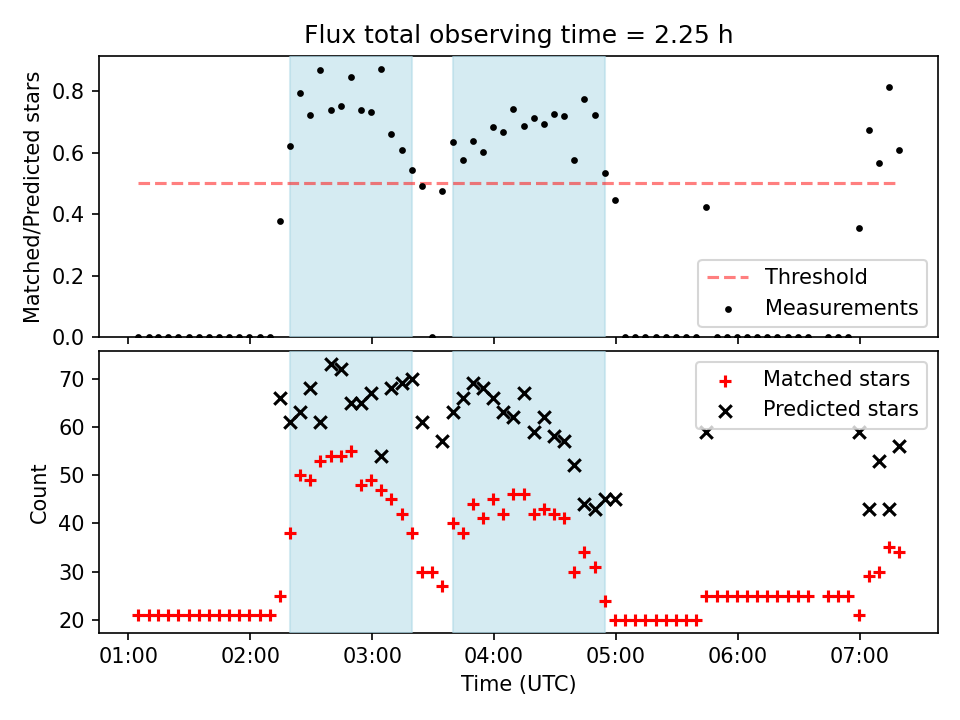 Flux total observing time = 2.25 h

Matched/Predicted stars

0.8
0.6
0.4
0.2
0.0

Threshold
Measurements

Count

70
60
50
40
30
20

Matched stars
Predicted stars

01:00
02:00
03:00
04:00
05:00
06:00
07:00

Time (UTC)